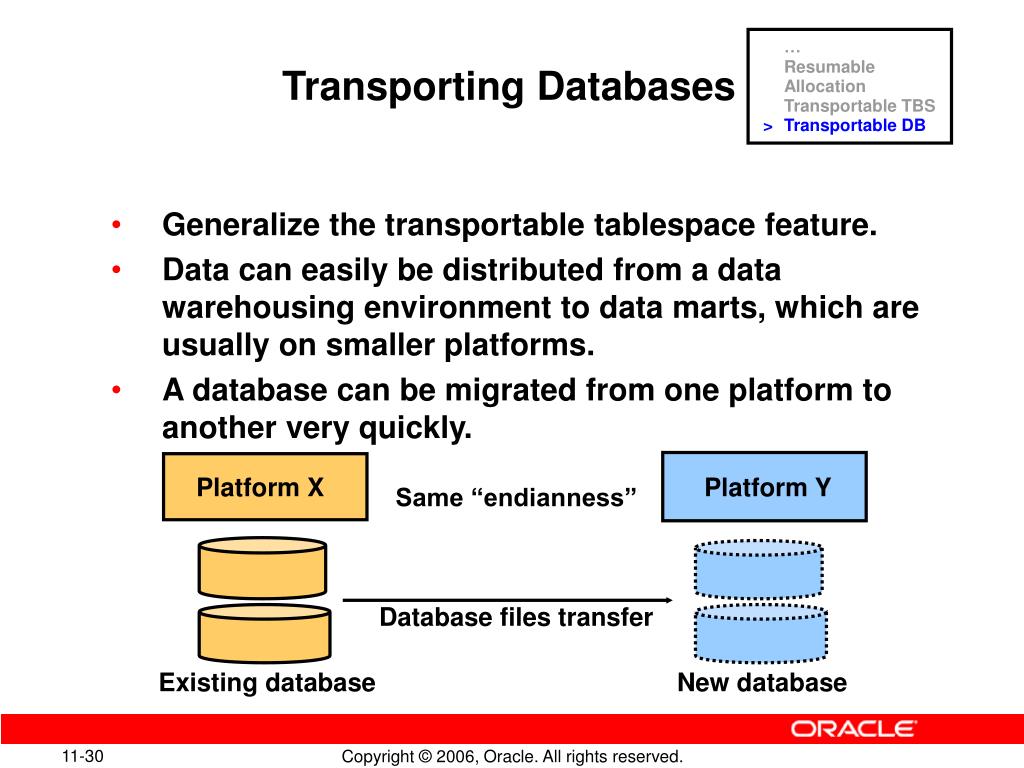 Transporting Databases

…
Resumable
Allocation
Transportable TBS
> Transportable DB

• Generalize the transportable tablespace feature.
• Data can easily be distributed from a data warehousing environment to data marts, which are usually on smaller platforms.
• A database can be migrated from one platform to another very quickly.

Platform X

Same “endianness”

Platform Y

Database files transfer

Existing database

New database

ORACLE

11-30

Copyright © 2006, Oracle. All rights reserved.